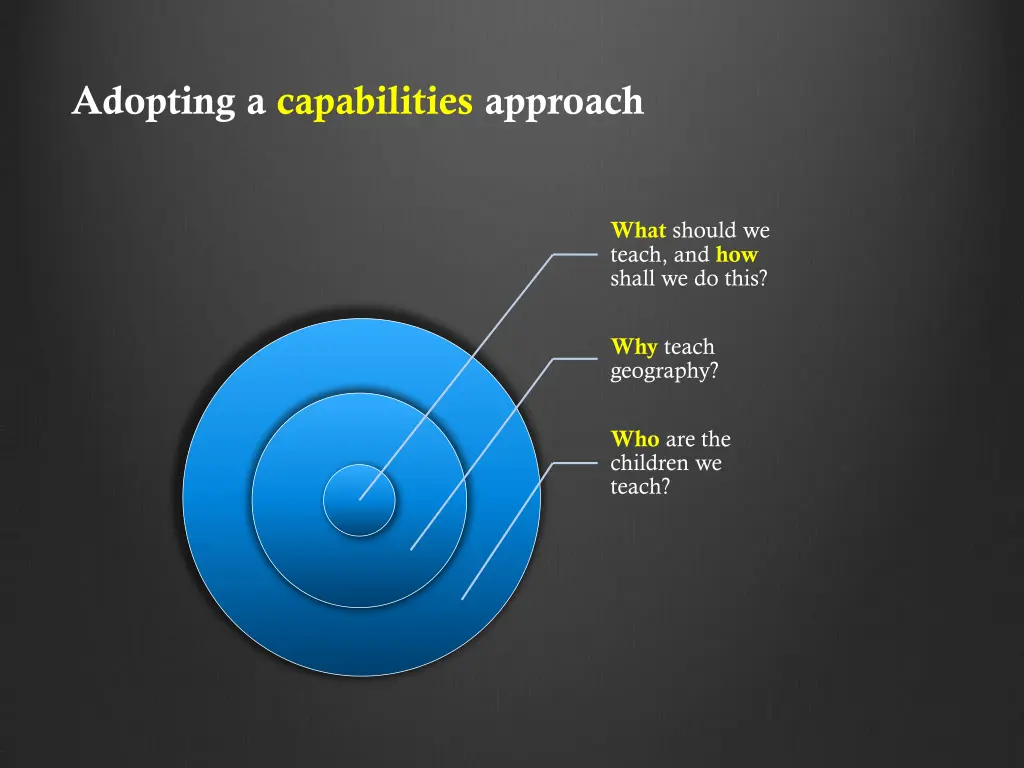 Adopting a capabilities approach

What should we teach, and how shall we do this?

Why teach geography?

Who are the children we teach?